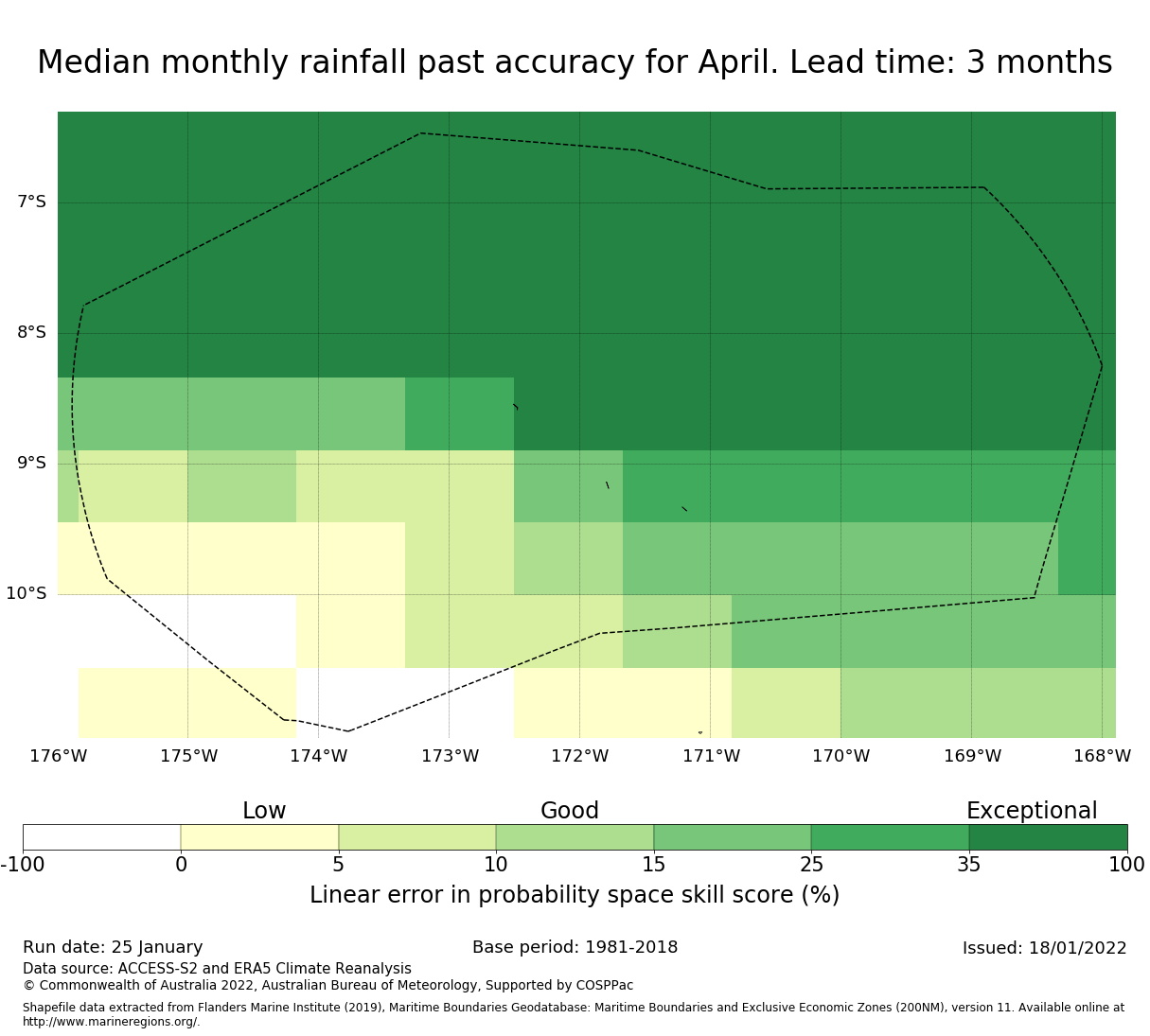 Median monthly rainfall past accuracy for April. Lead time: 3 months

7°S
8°S
9°S
10°S

176°W 175°W 174°W 173°W 172°W 171°W 170°W 169°W 168°W

Low Good Exceptional

-100 0 5 10 15 25 35 100

Linear error in probability space skill score (%)

Run date: 25 January
Base period: 1981-2018
Issued: 18/01/2022
Data source: ACCESS-S2 and ERA5 Climate Reanalysis
© Commonwealth of Australia 2022, Australian Bureau of Meteorology, Supported by COSPPac

Shapefile data extracted from Flanders Marine Institute (2019), Maritime Boundaries Geodatabase: Maritime Boundaries and Exclusive Economic Zones (200NM), version 11. Available online at http://www.marineregions.org/.